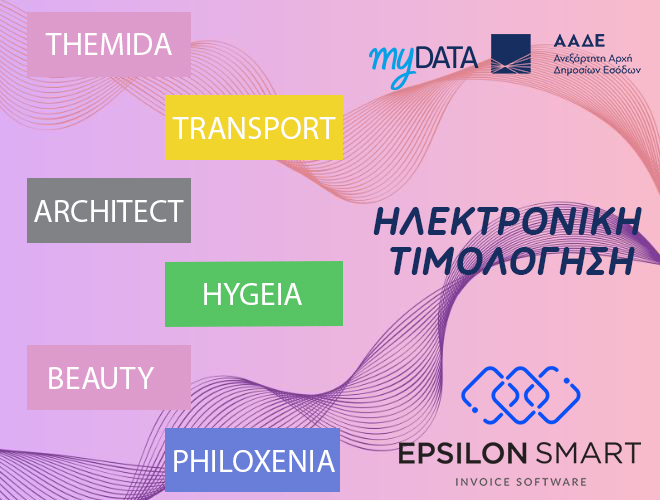 THEMIDA

TRANSPORT

ARCHITECT

HYGEIA

BEAUTY

PHILOXENIA

myDATA

ΑΑΔΕ
Ανεξάρτητη Αρχή
Δημοσίων Εσόδων

ΗΛΕΚΤΡΟΝΙΚΗ
ΤΙΜΟΛΟΓΗΣΗ

EPSILON SMART
INVOICE SOFTWARE